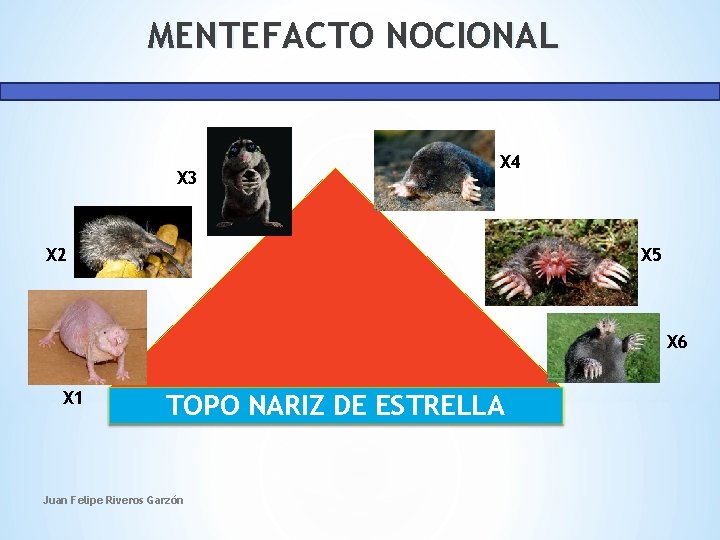 MENTEFACTO NOCIONAL

X3

X4

X2

X5

X6

X1

TOPO NARIZ DE ESTRELLA

Juan Felipe Riveros Garzón